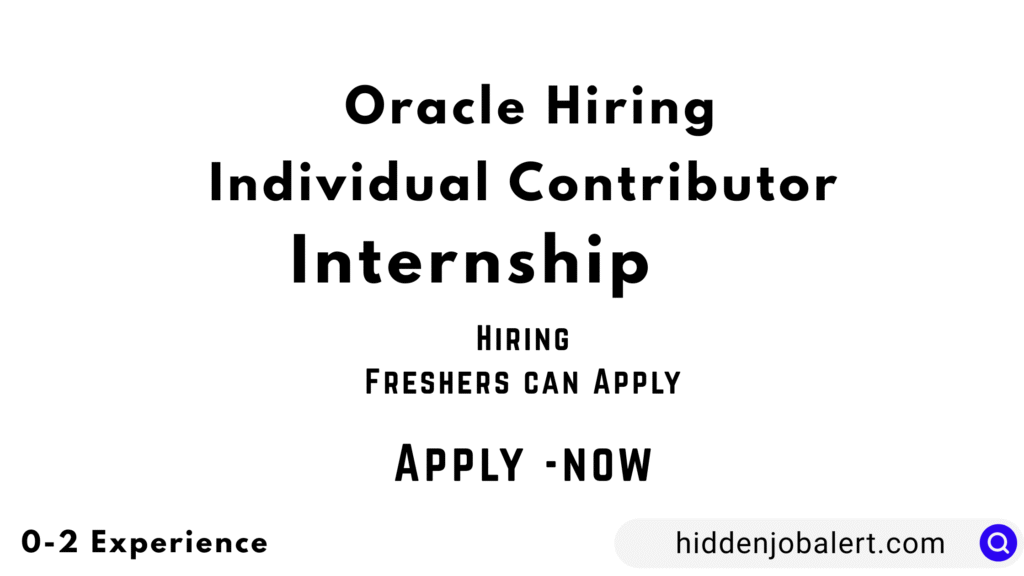 Oracle Hiring
Individual Contributor
Internship

Hiring
Freshers can Apply

Apply -now

0-2 Experience

hiddenjobalert.com